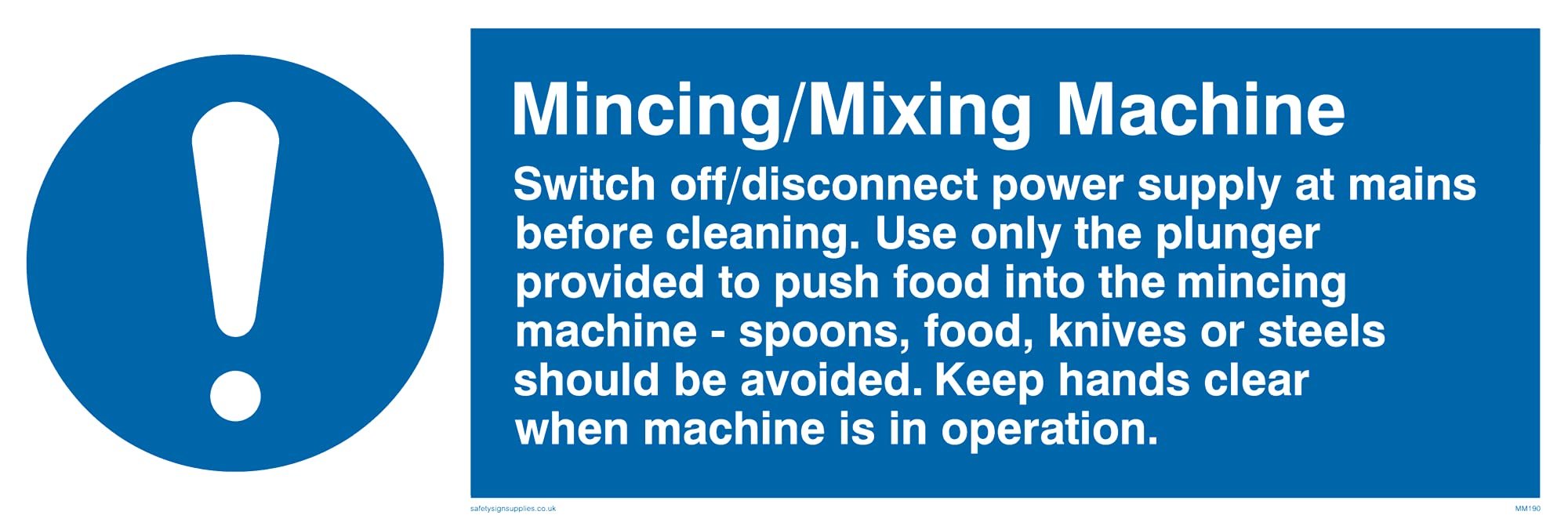 Mincing/Mixing Machine

Switch off/disconnect power supply at mains before cleaning. Use only the plunger provided to push food into the mincing machine - spoons, food, knives or steels should be avoided. Keep hands clear when machine is in operation.

safetysignsupplies.co.uk

MM190